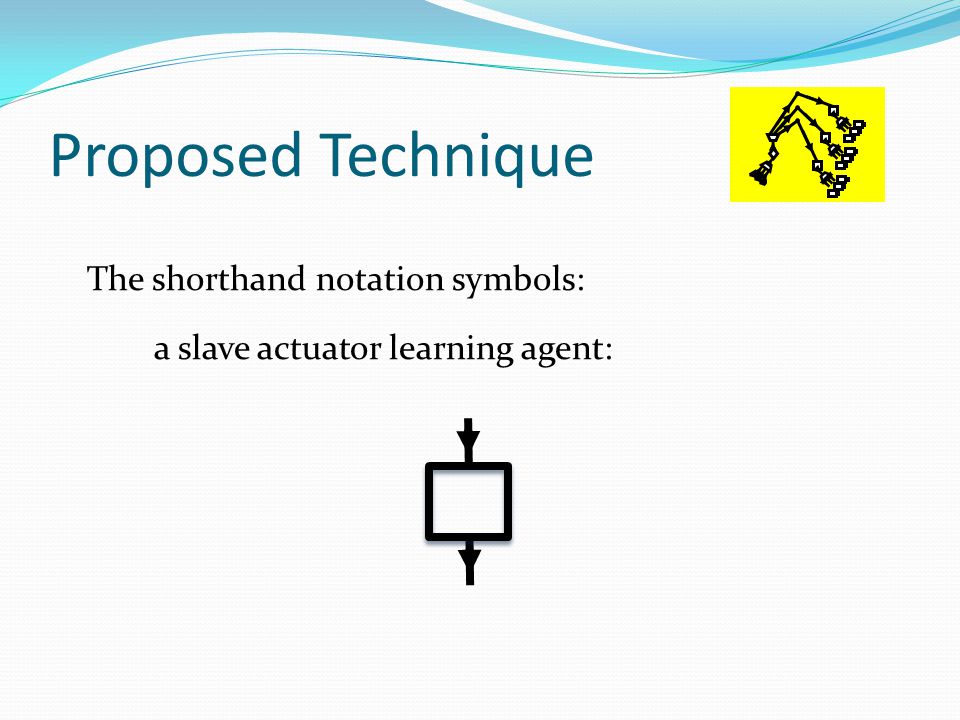 Proposed Technique

The shorthand notation symbols:

a slave actuator learning agent: